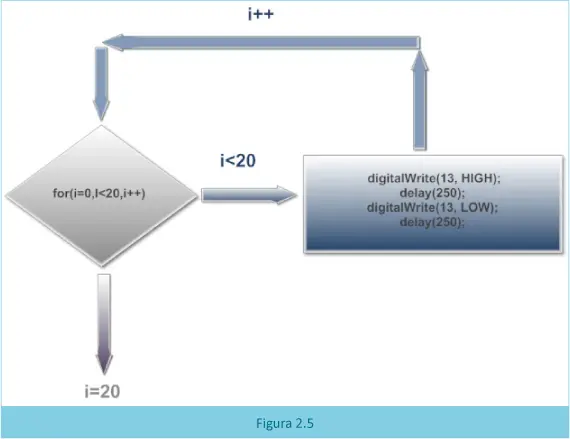 i++

for(i=0,I<20,i++)

i<20

digitalWrite(13, HIGH);
delay(250);
digitalWrite(13, LOW);
delay(250);

i=20

Figura 2.5